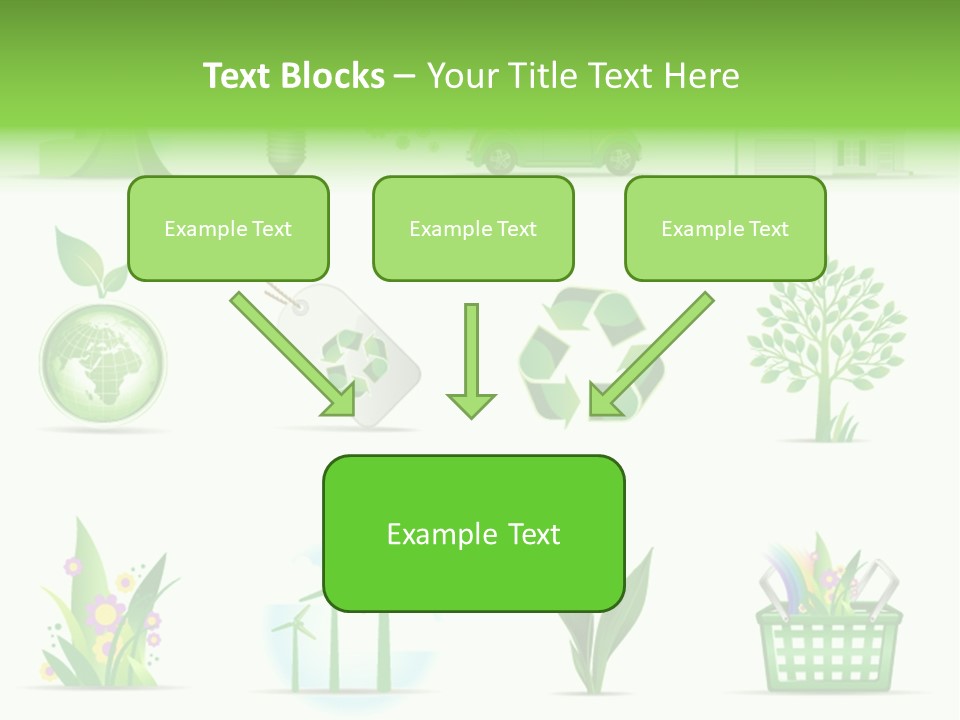 Text Blocks – Your Title Text Here

Example Text

Example Text

Example Text

Example Text